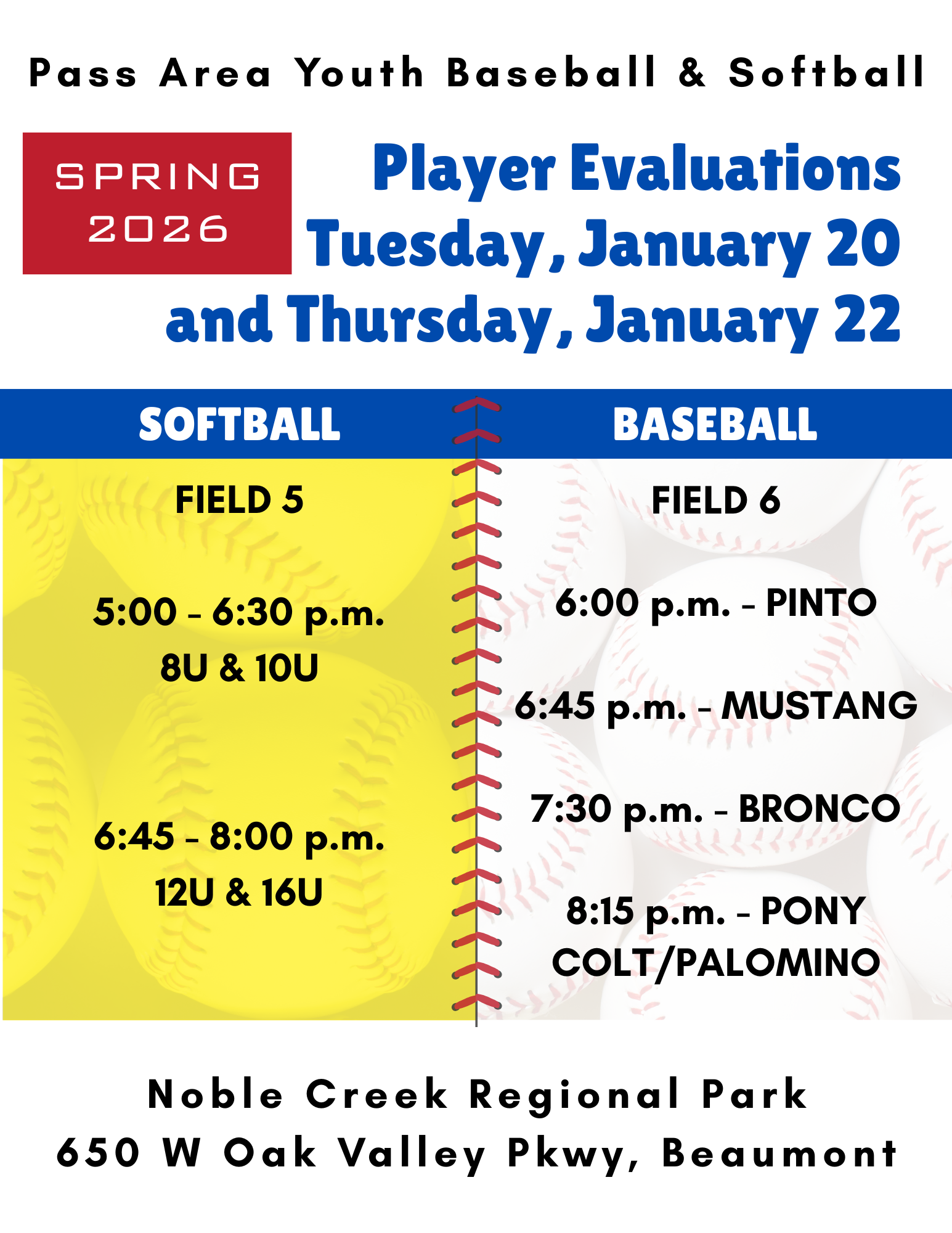 Pass Area Youth Baseball & Softball

SPRING 2026

Player Evaluations Tuesday, January 20 and Thursday, January 22

SOFTBALL

FIELD 5

5:00 - 6:30 p.m.
8U & 10U

6:45 - 8:00 p.m.
12U & 16U

BASEBALL

FIELD 6

6:00 p.m. - PINTO

6:45 p.m. - MUSTANG

7:30 p.m. - BRONCO

8:15 p.m. - PONY
COLT/PALOMINO

Noble Creek Regional Park
650 W Oak Valley Pkwy, Beaumont